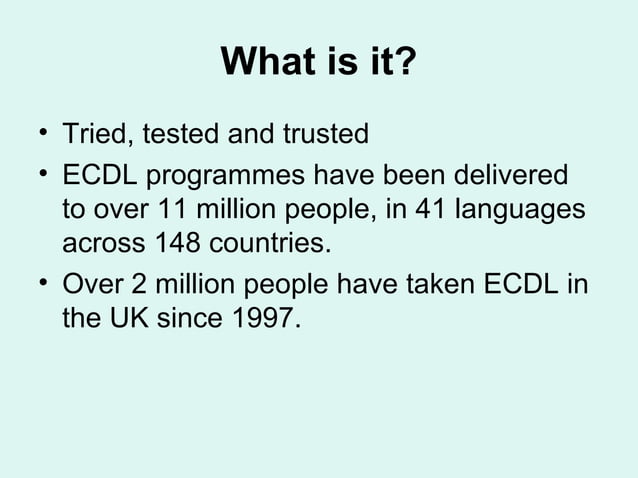 What is it?

• Tried, tested and trusted
• ECDL programmes have been delivered to over 11 million people, in 41 languages across 148 countries.
• Over 2 million people have taken ECDL in the UK since 1997.